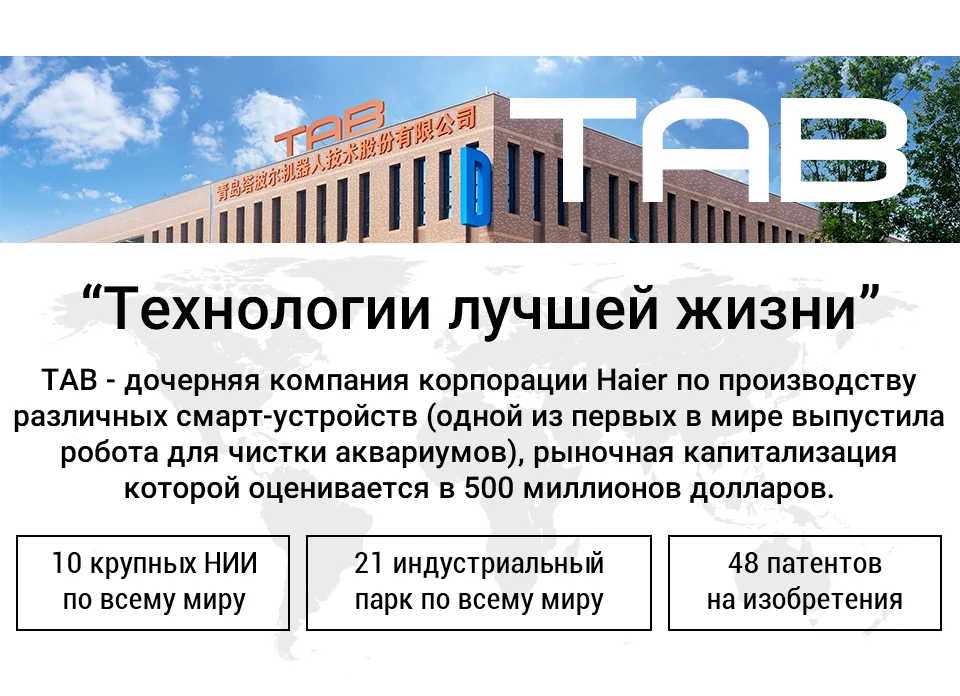 TAB
青岛塔波尔机器人技术股份有限公司
D
TAB

“Технологии лучшей жизни”

TAB - дочерняя компания корпорации Haier по производству различных смарт-устройств (одной из первых в мире выпустила робота для чистки аквариумов), рыночная капитализация которой оценивается в 500 миллионов долларов.

10 крупных НИИ по всему миру

21 индустриальный парк по всему миру

48 патентов на изобретения